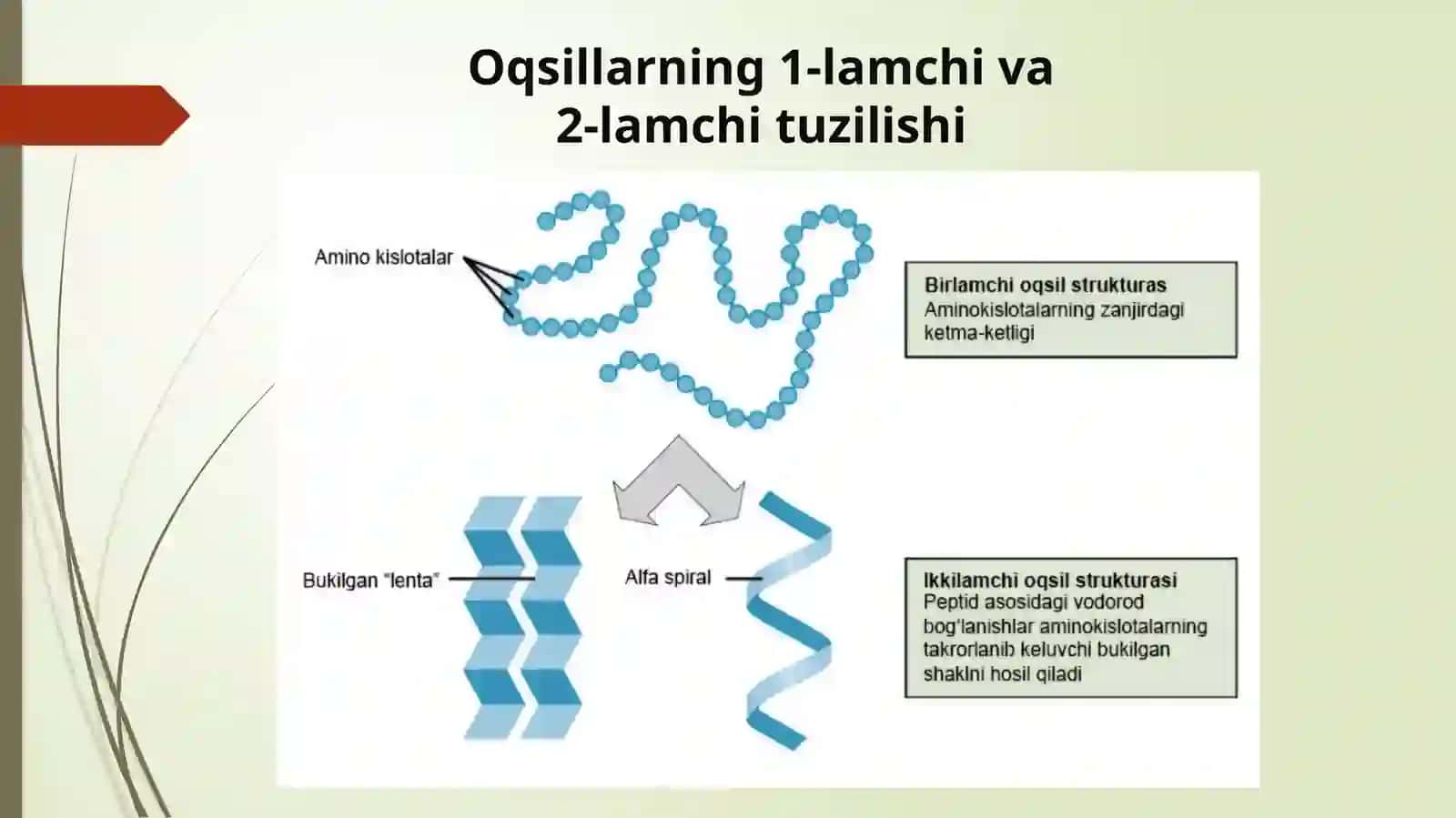 Oqsillarning 1-lamchi va 2-lamchi tuzilishi

Amino kislotalar

Birlamchi oqsil strukturas
Aminokislotalarning zanjirdagi ketma-ketligi

Bukilgan "lenta"

Alfa spiral

Ikkilamchi oqsil strukturasi
Peptid asosidagi vodorod bog'lanishlar aminokislotalarning takrorlanib keluvchi bukilgan shaklni hosil qiladi